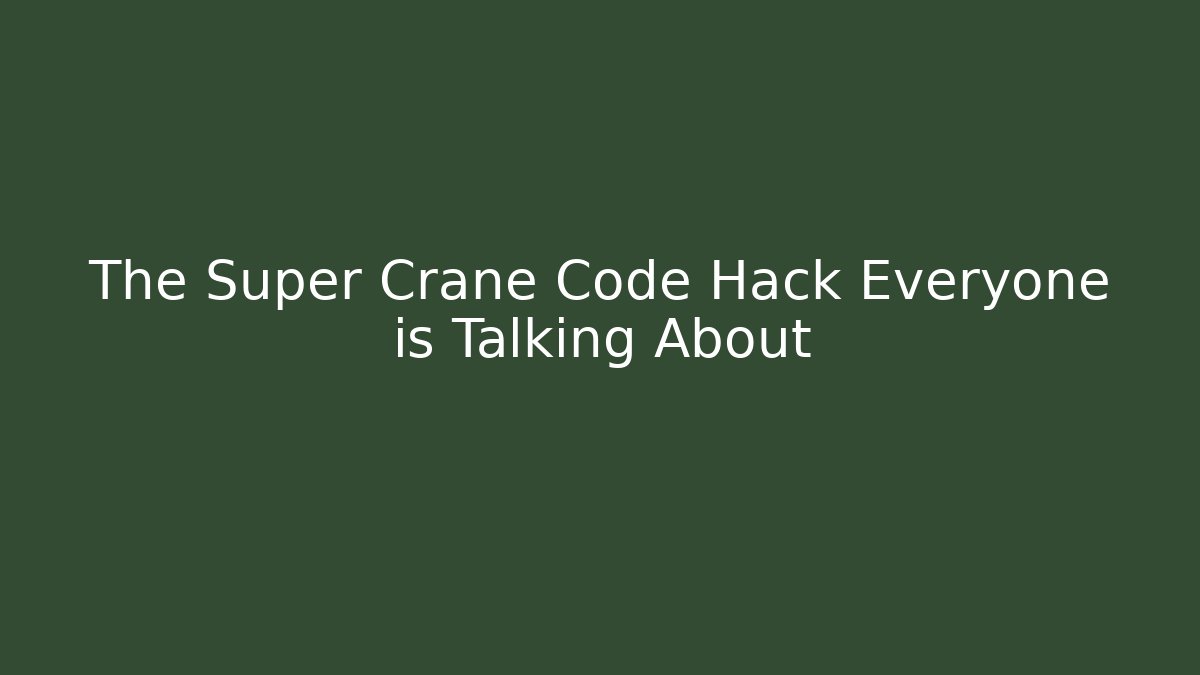 The Super Crane Code Hack Everyone is Talking About